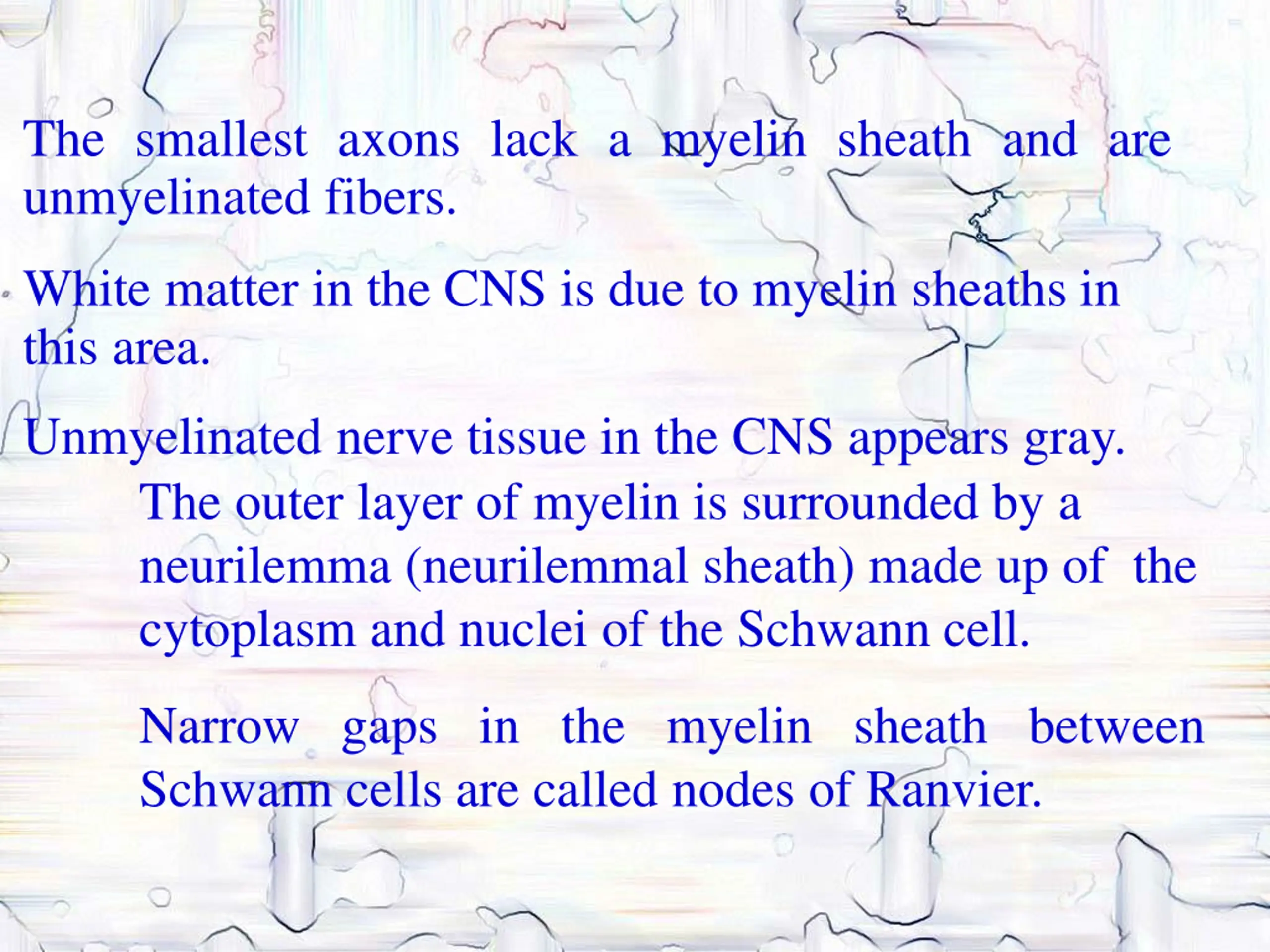 The smallest axons lack a myelin sheath and are unmyelinated fibers.

White matter in the CNS is due to myelin sheaths in this area.

Unmyelinated nerve tissue in the CNS appears gray.

The outer layer of myelin is surrounded by a neurilemma (neurilemmal sheath) made up of the cytoplasm and nuclei of the Schwann cell.

Narrow gaps in the myelin sheath between Schwann cells are called nodes of Ranvier.